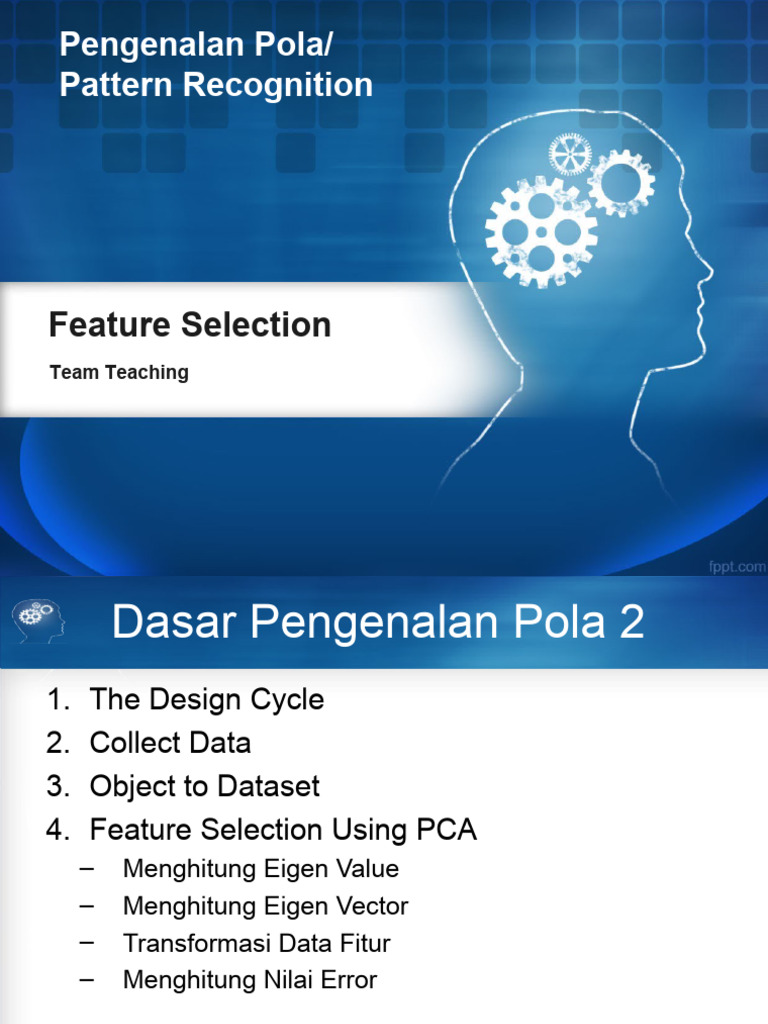 Pengenalan Pola/
Pattern Recognition

Feature Selection

Team Teaching

fppt.com

Dasar Pengenalan Pola 2

1. The Design Cycle
2. Collect Data
3. Object to Dataset
4. Feature Selection Using PCA
– Menghitung Eigen Value
– Menghitung Eigen Vector
– Transformasi Data Fitur
– Menghitung Nilai Error